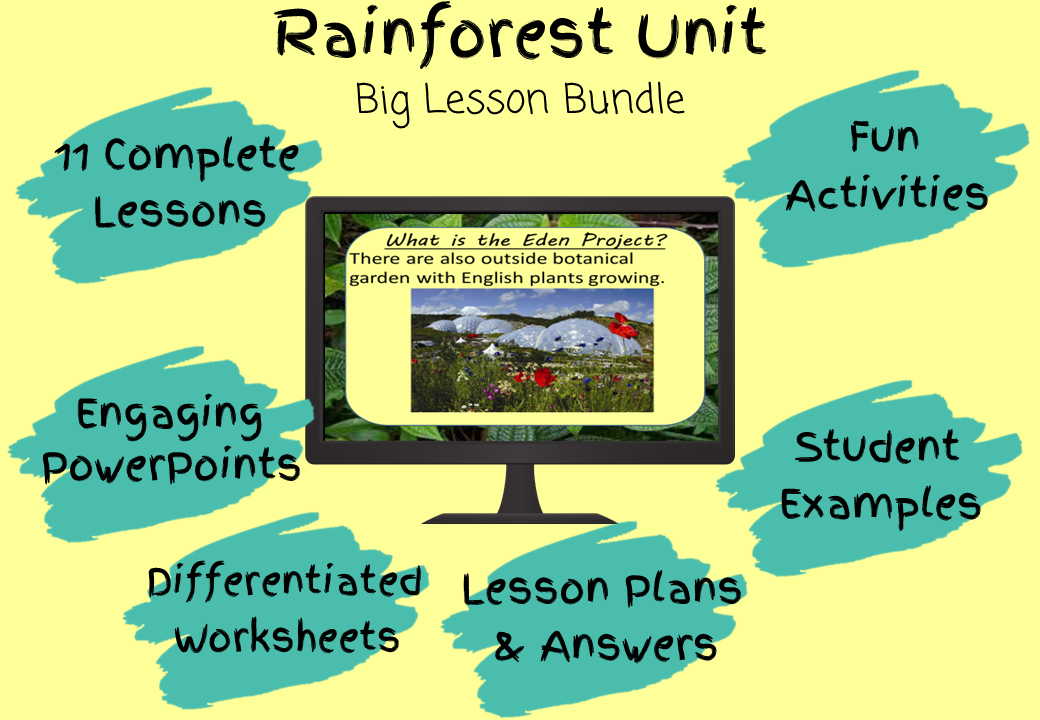 Rainforest Unit
Big Lesson Bundle

11 Complete Lessons

Fun Activities

What is the Eden Project?
There are also outside botanical garden with English plants growing.

Engaging PowerPoints

Student Examples

Differentiated Worksheets

Lesson Plans & Answers